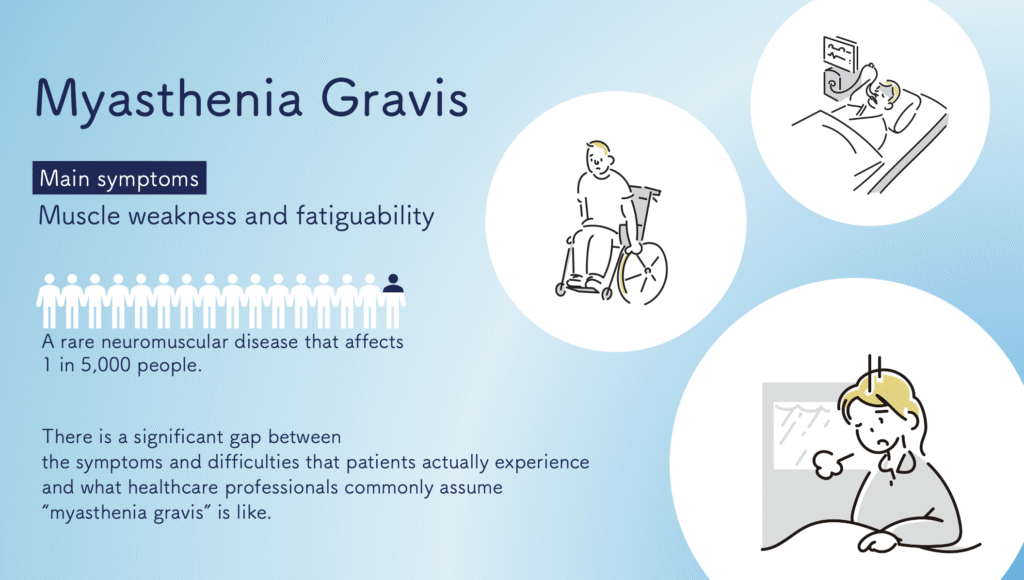 Myasthenia Gravis

Main symptoms

Muscle weakness and fatiguability

A rare neuromuscular disease that affects 1 in 5,000 people.

There is a significant gap between the symptoms and difficulties that patients actually experience and what healthcare professionals commonly assume "myasthenia gravis" is like.